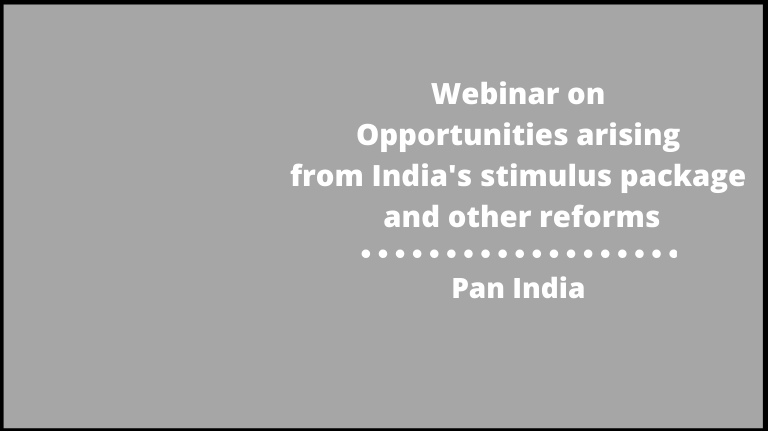 Webinar on
Opportunities arising
from India's stimulus package
and other reforms

Pan India